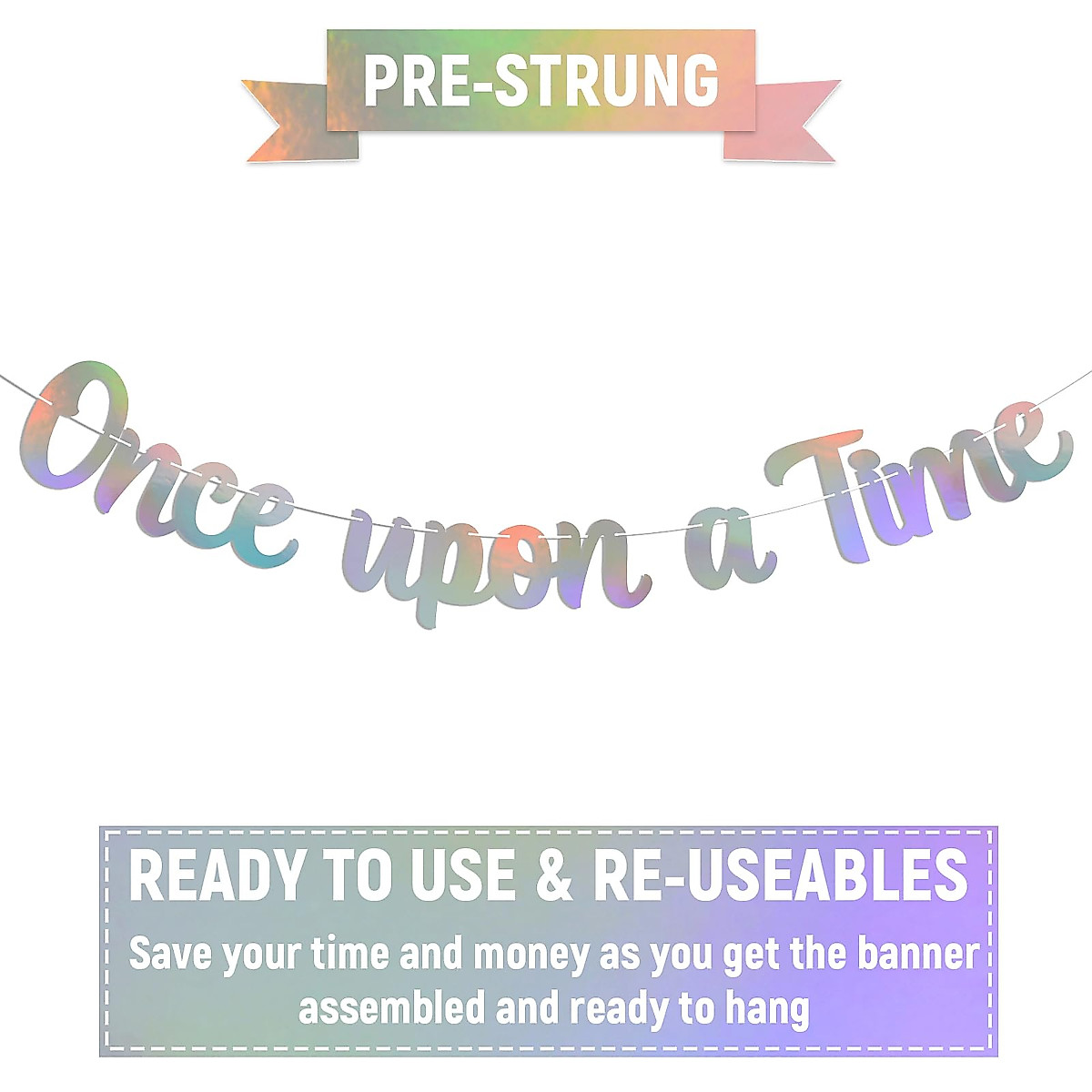 PRE-STRUNG

Once upon a Time

READY TO USE & RE-USEABLES

Save your time and money as you get the banner assembled and ready to hang